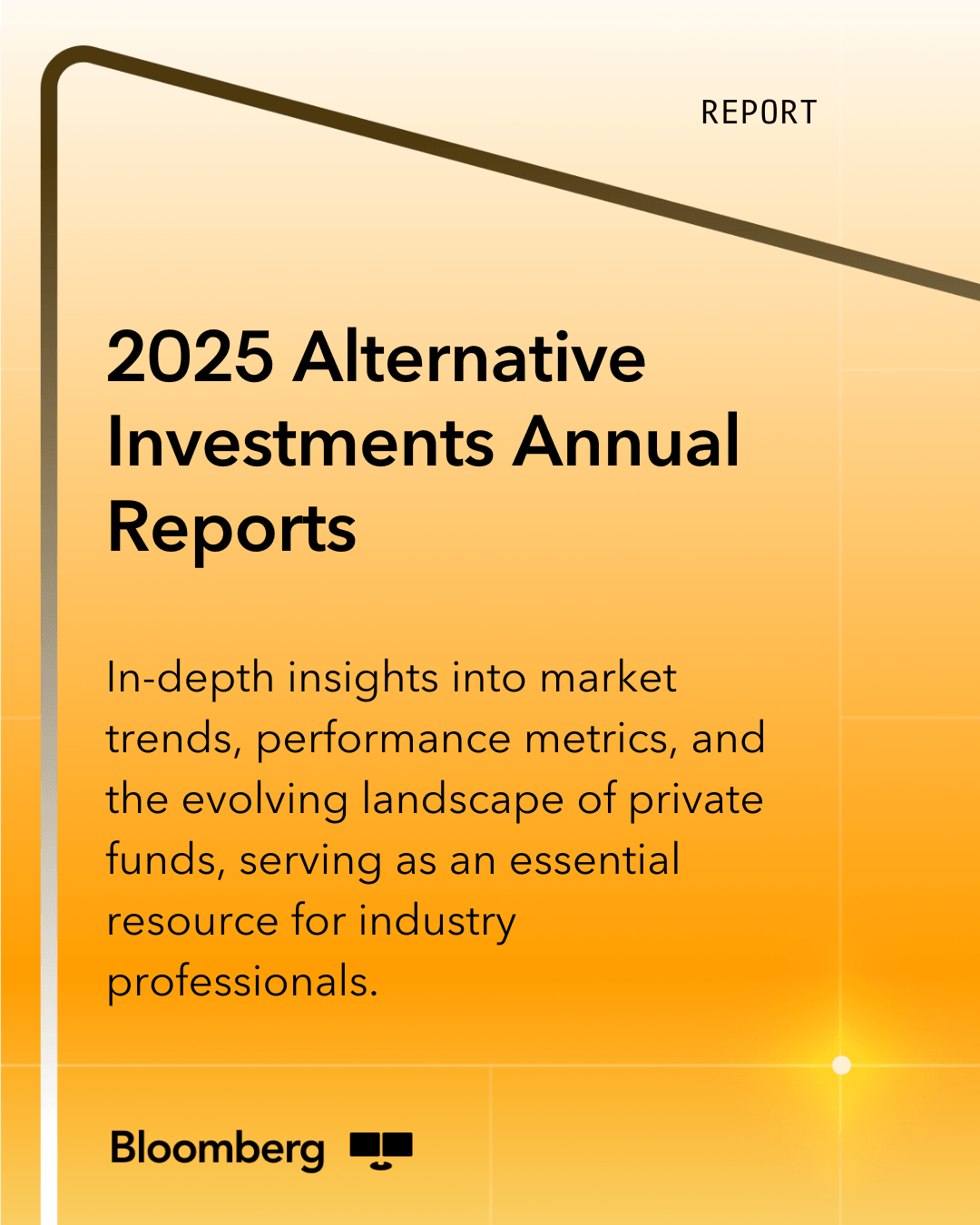 REPORT

2025 Alternative Investments Annual Reports

In-depth insights into market trends, performance metrics, and the evolving landscape of private funds, serving as an essential resource for industry professionals.

Bloomberg